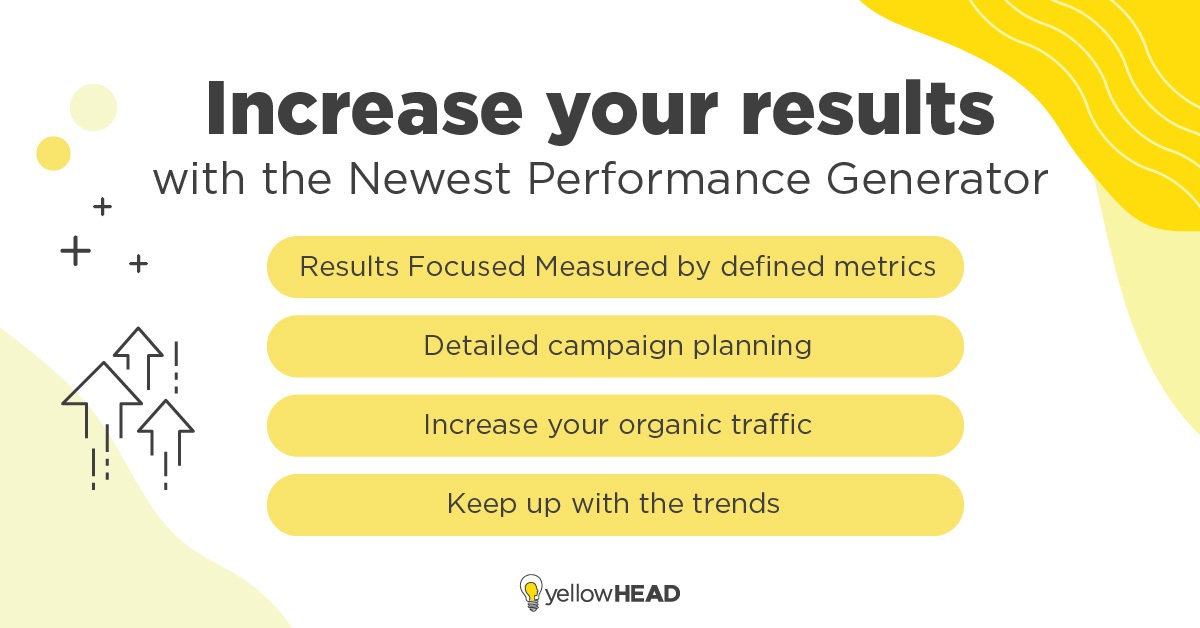 Increase your results
with the Newest Performance Generator

Results Focused Measured by defined metrics

Detailed campaign planning

Increase your organic traffic

Keep up with the trends

yellowHEAD